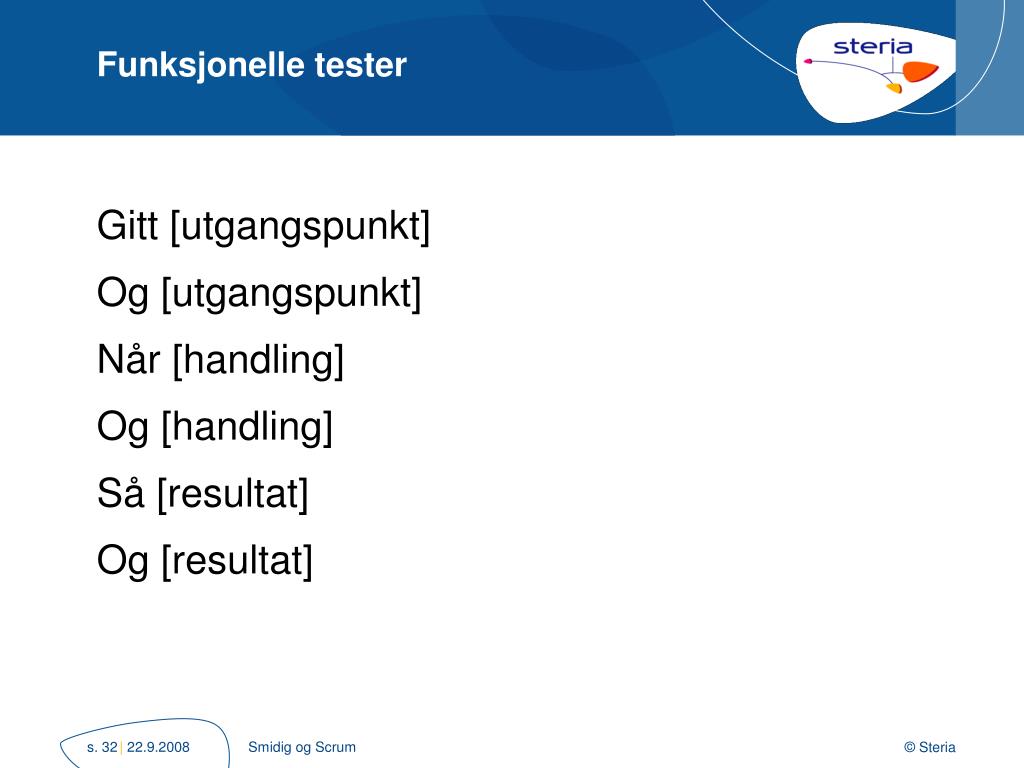 Funksjonelle tester

steria

Gitt [utgangspunkt]
Og [utgangspunkt]
Når [handling]
Og [handling]
Så [resultat]
Og [resultat]

s. 32 | 22.9.2008 Smidig og Scrum © Steria